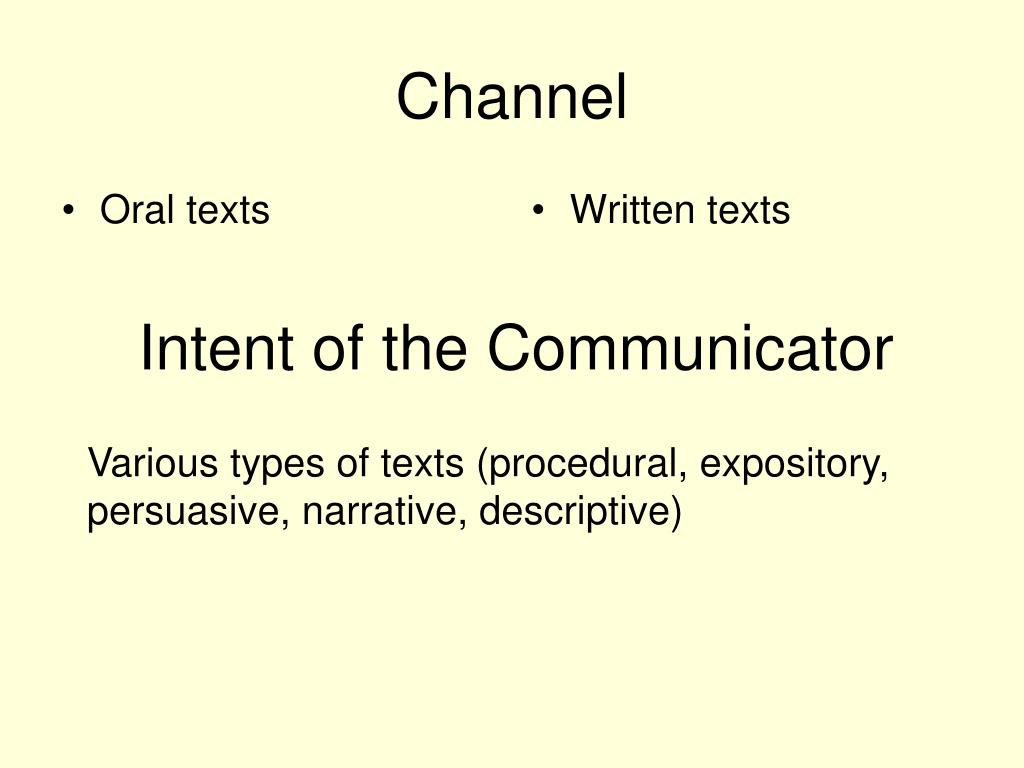 Channel

• Oral texts

• Written texts

Intent of the Communicator

Various types of texts (procedural, expository, persuasive, narrative, descriptive)